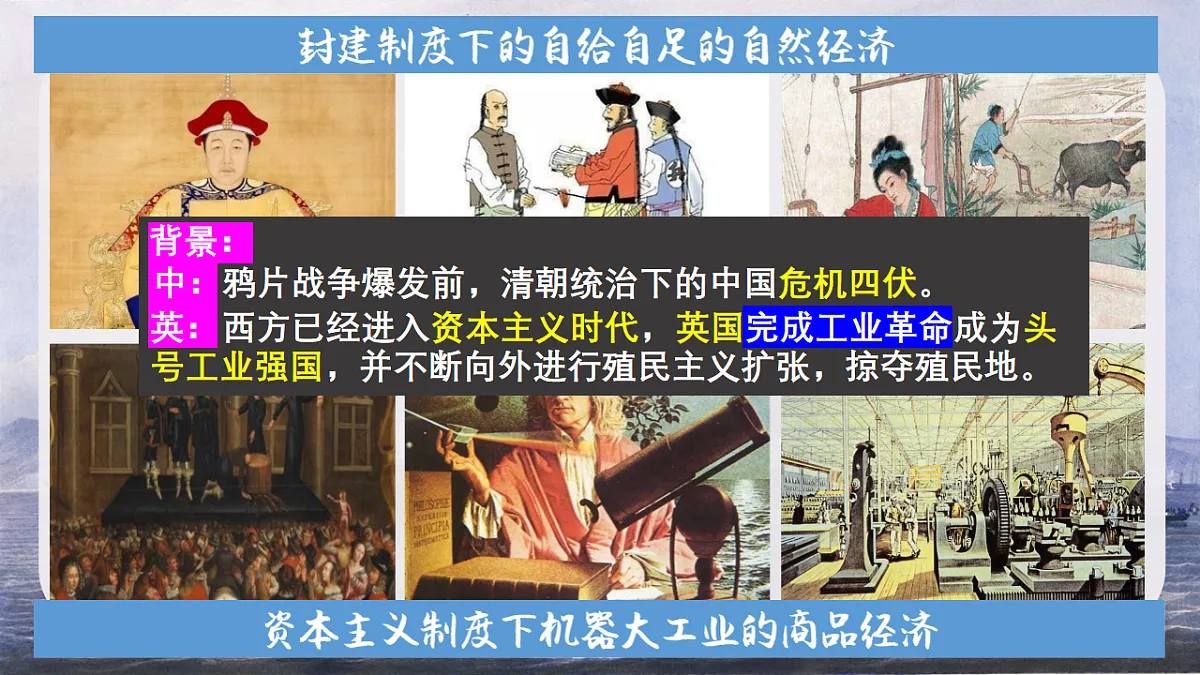 封建制度下的自给自足的自然经济

背景：
中：鸦片战争爆发前，清朝统治下的中国危机四伏。
英：西方已经进入资本主义时代，英国完成工业革命成为头号工业强国，并不断向外进行殖民主义扩张，掠夺殖民地。

PHILOSOPHIÆ NATURALIS PRINCIPIA MATHEMATICA

资本主义制度下机器大工业的商品经济